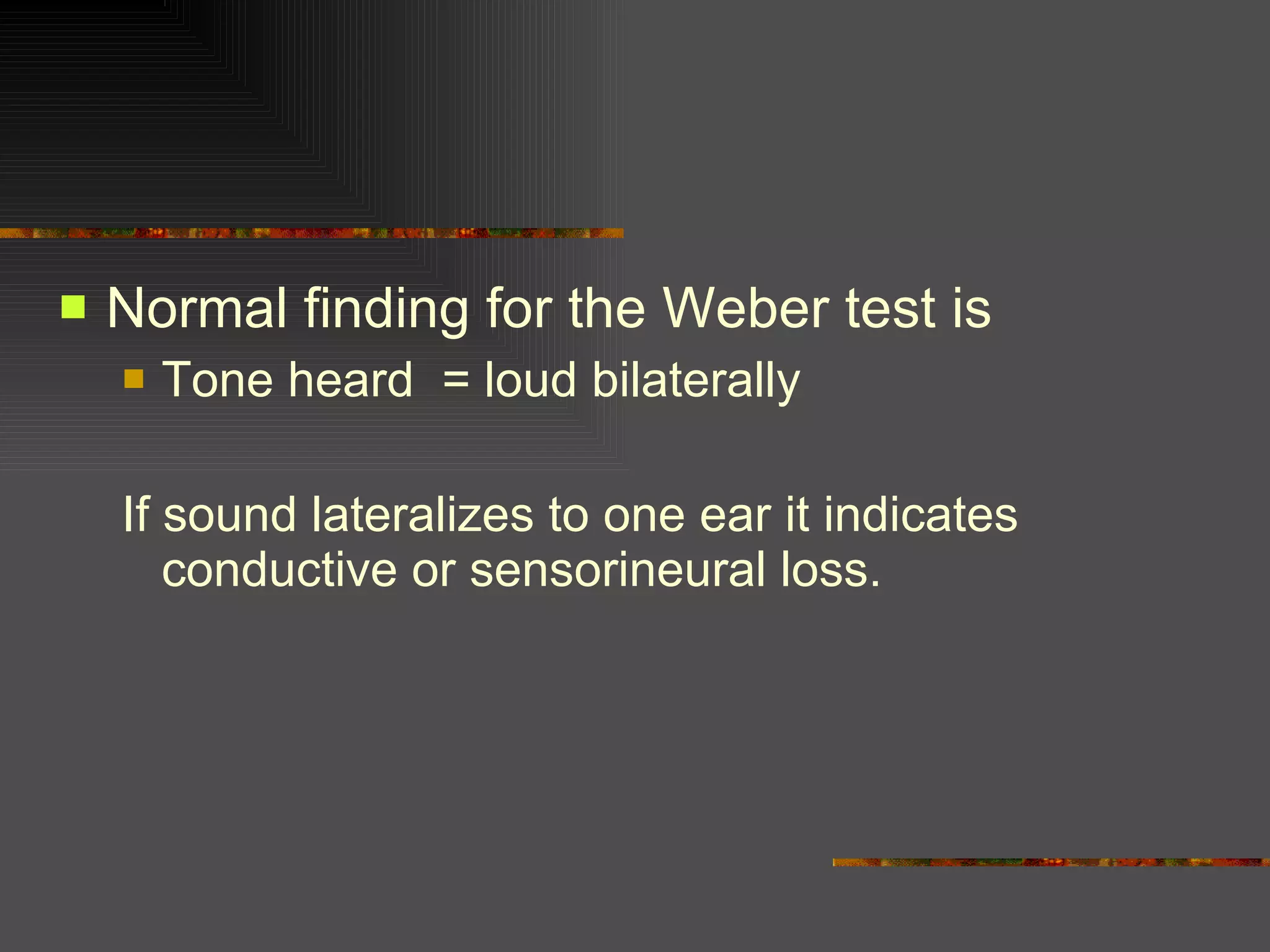 Normal finding for the Weber test is

Tone heard = loud bilaterally

If sound lateralizes to one ear it indicates conductive or sensorineural loss.